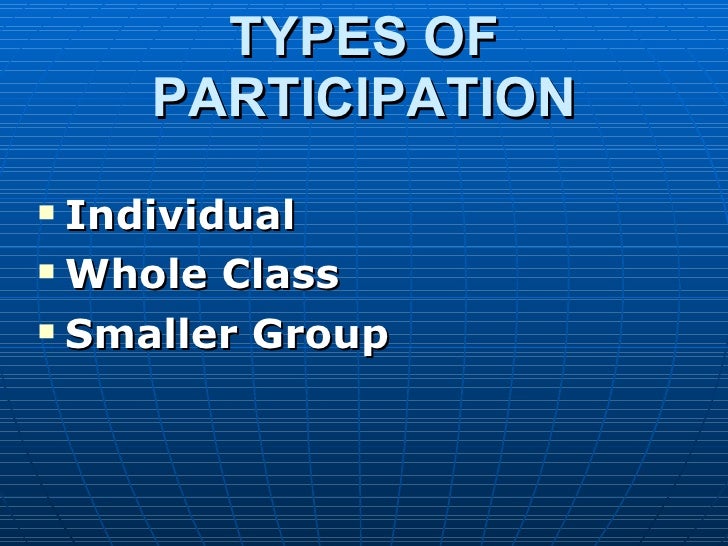 TYPES OF PARTICIPATION

- Individual
- Whole Class
- Smaller Group